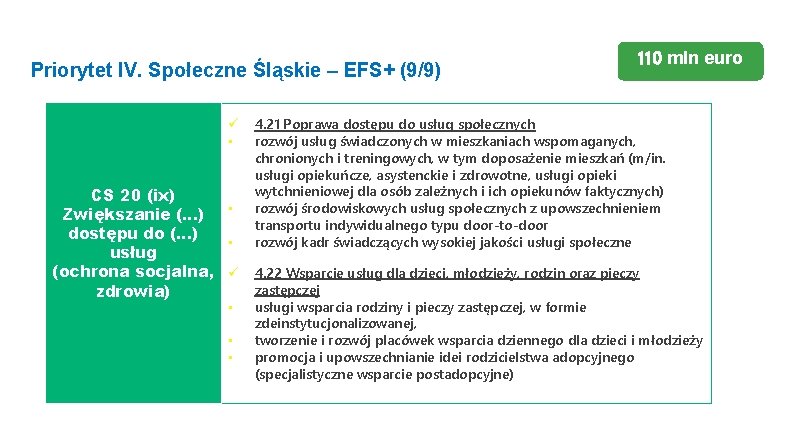 Priorytet IV. Społeczne Śląskie – EFS+ (9/9)

110 mln euro

CS 20 (ix) Zwiększanie (...) dostępu do (...) usług (ochrona socjalna, zdrowia)

✓ 4.21 Poprawa dostępu do usług społecznych
• rozwój usług świadczonych w mieszkaniach wspomaganych, chronionych i treningowych, w tym doposażenie mieszkań (m/in. usługi opiekuńcze, asystenckie i zdrowotne, usługi opieki wytchnieniowej dla osób zależnych i ich opiekunów faktycznych)
• rozwój środowiskowych usług społecznych z upowszechnieniem transportu indywidualnego typu door-to-door
• rozwój kadr świadczących wysokiej jakości usługi społeczne

✓ 4.22 Wsparcie usług dla dzieci, młodzieży, rodzin oraz pieczy zastępczej
• usługi wsparcia rodziny i pieczy zastępczej, w formie zdeinstytucjonalizowanej,
• tworzenie i rozwój placówek wsparcia dziennego dla dzieci i młodzieży
• promocja i upowszechnianie idei rodzicielstwa adopcyjnego (specjalistyczne wsparcie postadopcyjne)